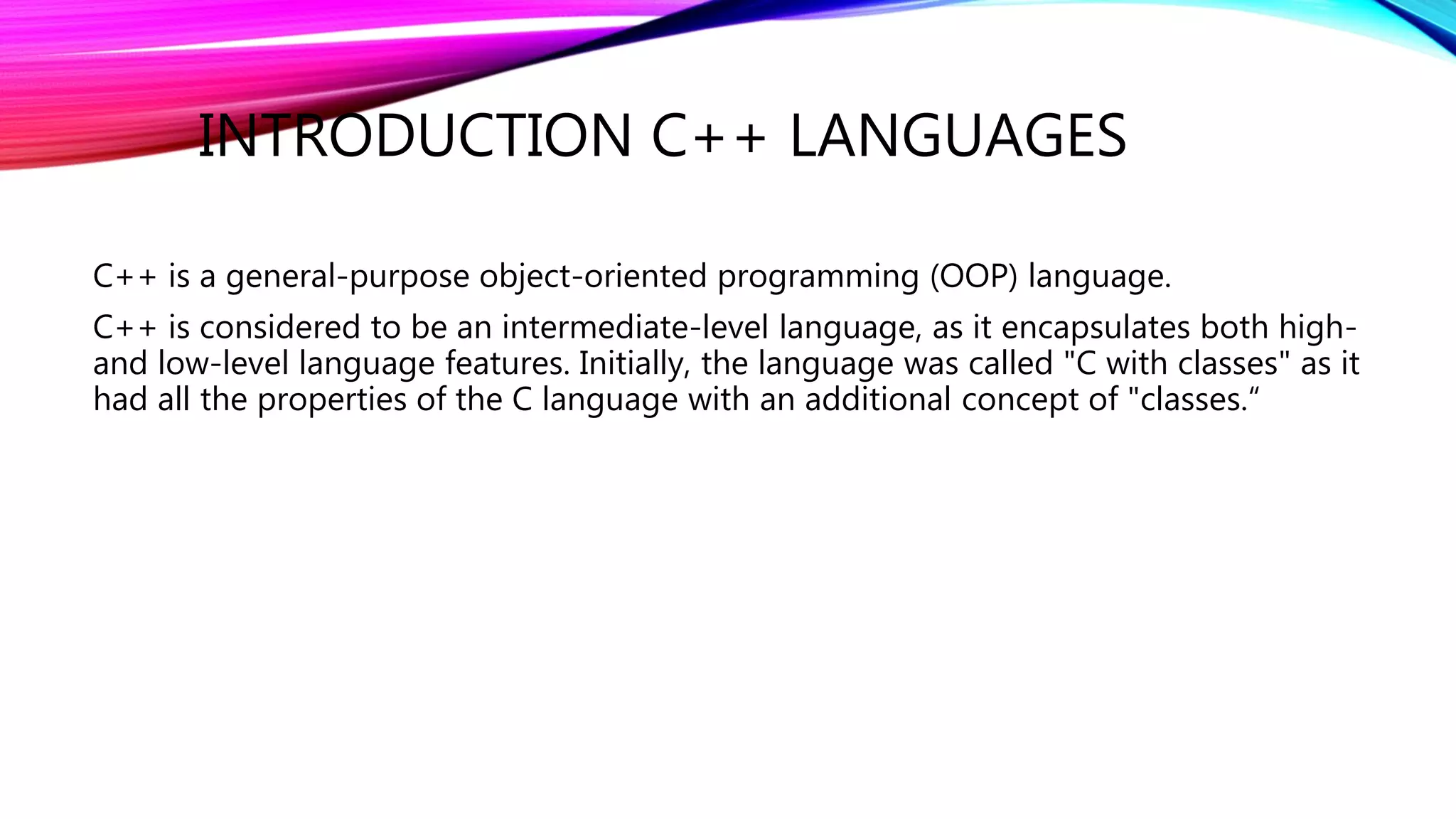 INTRODUCTION C++ LANGUAGES

C++ is a general-purpose object-oriented programming (OOP) language.

C++ is considered to be an intermediate-level language, as it encapsulates both high- and low-level language features. Initially, the language was called "C with classes" as it had all the properties of the C language with an additional concept of "classes.“